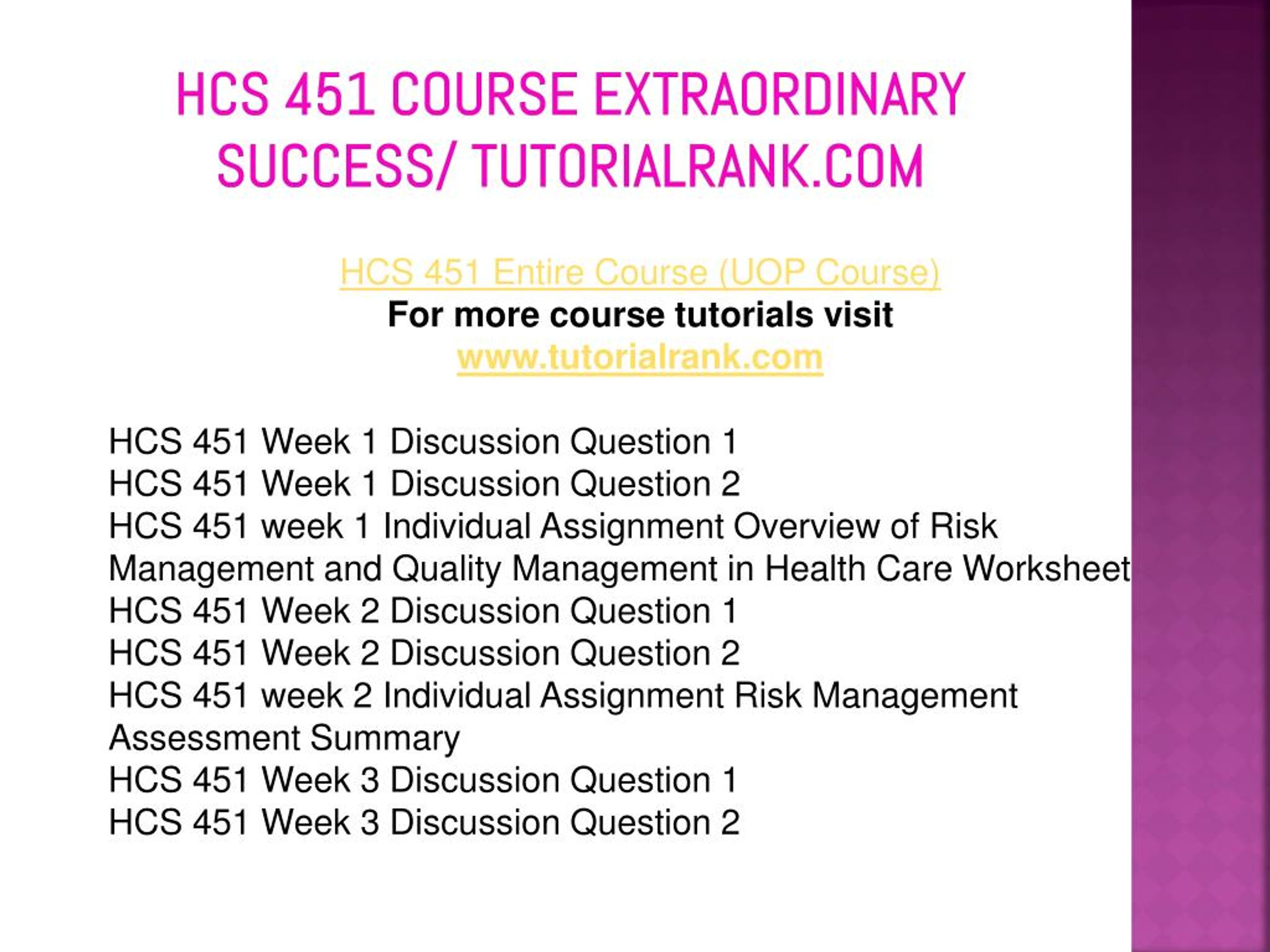 HCS 451 COURSE EXTRAORDINARY SUCCESS/ TUTORIALRANK.COM

HCS 451 Entire Course (UOP Course)
For more course tutorials visit
www.tutorialrank.com

HCS 451 Week 1 Discussion Question 1
HCS 451 Week 1 Discussion Question 2
HCS 451 week 1 Individual Assignment Overview of Risk Management and Quality Management in Health Care Worksheet
HCS 451 Week 2 Discussion Question 1
HCS 451 Week 2 Discussion Question 2
HCS 451 week 2 Individual Assignment Risk Management Assessment Summary
HCS 451 Week 3 Discussion Question 1
HCS 451 Week 3 Discussion Question 2